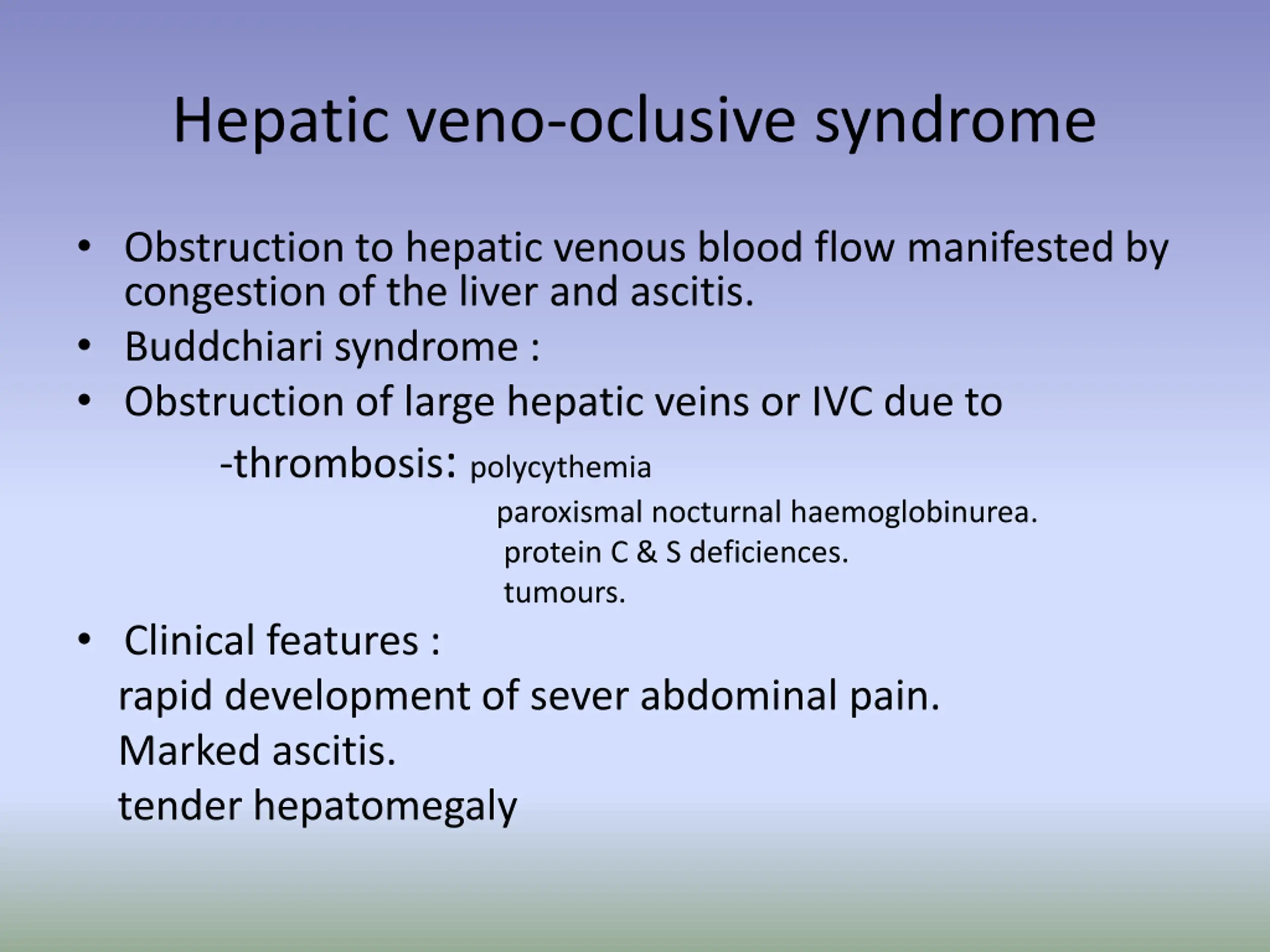 Hepatic veno-oclusive syndrome

• Obstruction to hepatic venous blood flow manifested by congestion of the liver and ascitis.
• Buddchiari syndrome :
• Obstruction of large hepatic veins or IVC due to

-thrombosis: polycythemia
paroxismal nocturnal haemoglobinurea.
protein C & S deficiences.
tumours.

• Clinical features :
rapid development of sever abdominal pain.
Marked ascitis.
tender hepatomegaly